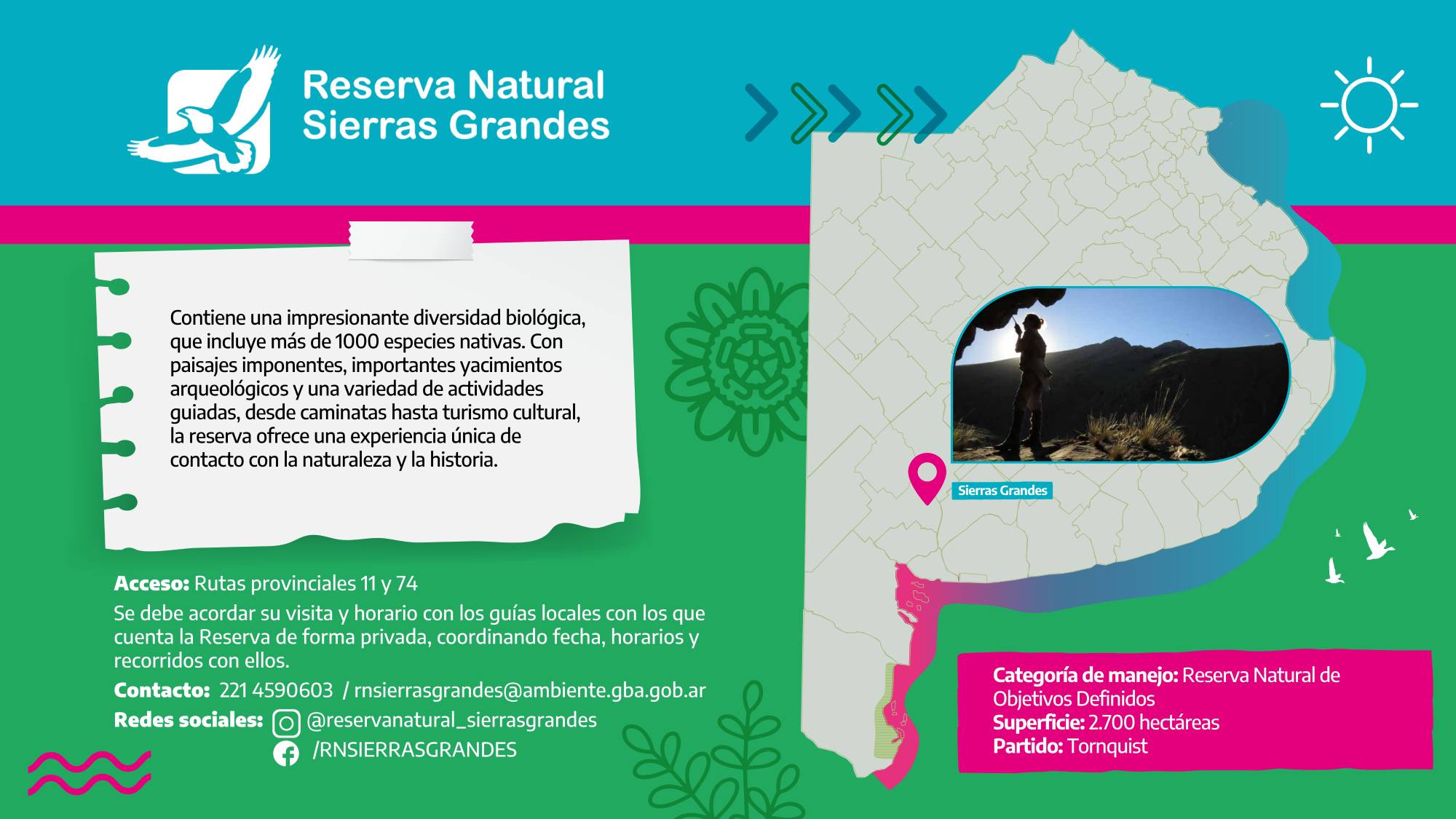 Reserva Natural
Sierras Grandes

Contiene una impresionante diversidad biológica, que incluye más de 1000 especies nativas. Con paisajes imponentes, importantes yacimientos arqueológicos y una variedad de actividades guiadas, desde caminatas hasta turismo cultural, la reserva ofrece una experiencia única de contacto con la naturaleza y la historia.

Sierras Grandes

Acceso: Rutas provinciales 11 y 74

Se debe acordar su visita y horario con los guías locales con los que cuenta la Reserva de forma privada, coordinando fecha, horarios y recorridos con ellos.

Contacto: 221 4590603 / rnsierrasgrandes@ambiente.gba.gob.ar

Redes sociales: @reservanatural_sierrasgrandes
/RNSIERRASGRANDES

Categoría de manejo: Reserva Natural de Objetivos Definidos
Superficie: 2.700 hectáreas
Partido: Tornquist